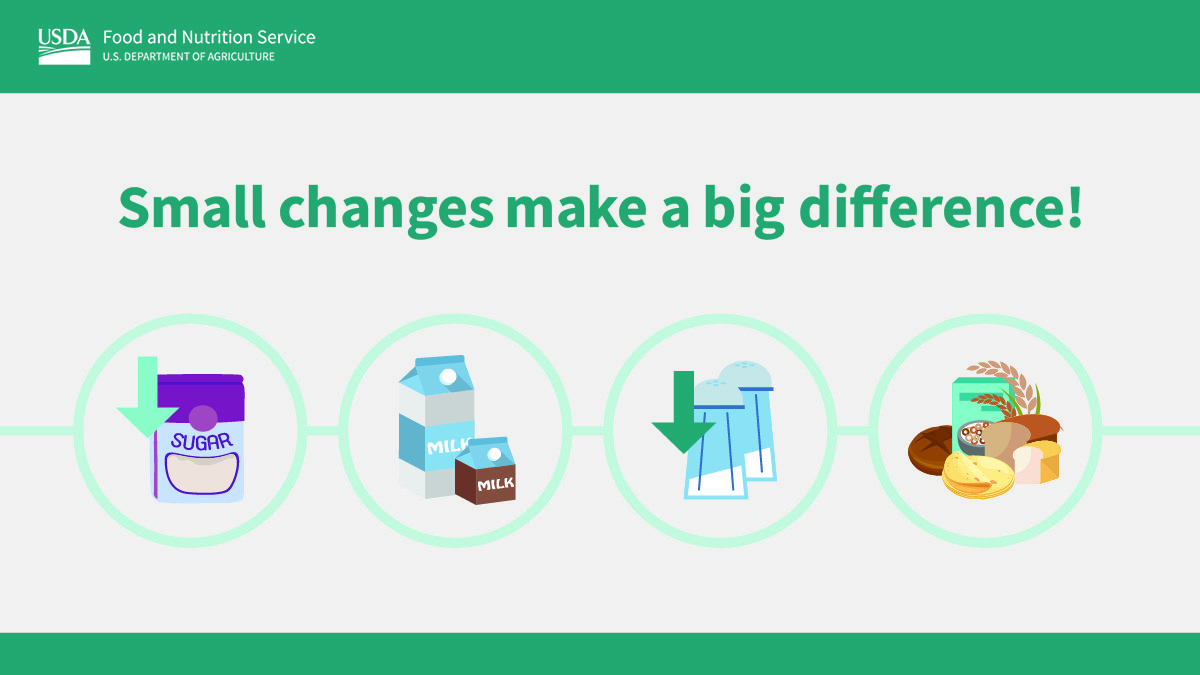 USDA Food and Nutrition Service
U.S. DEPARTMENT OF AGRICULTURE

Small changes make a big difference!

SUGAR

MILK

MILK